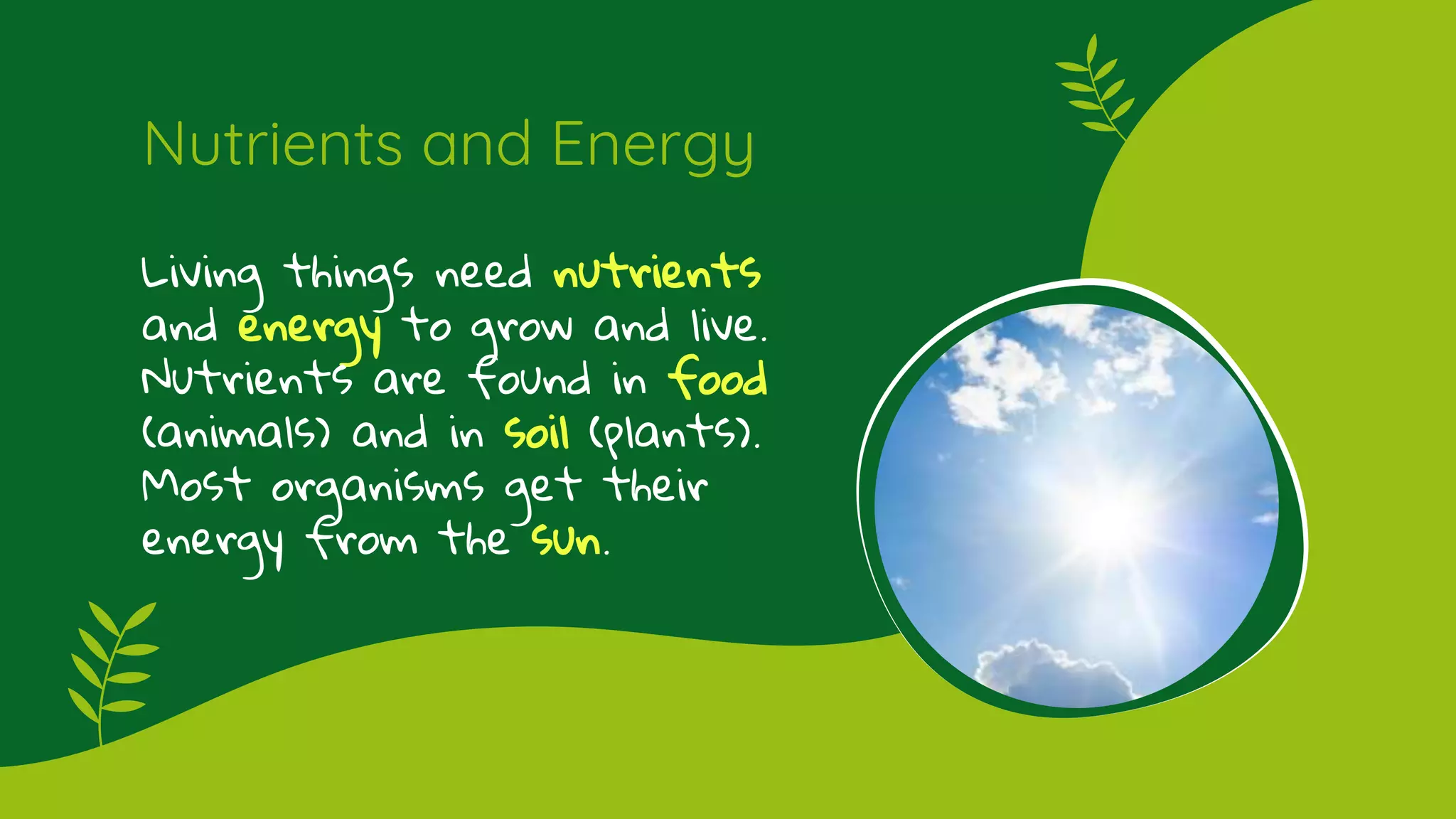 Nutrients and Energy

Living things need nutrients and energy to grow and live. Nutrients are found in food (animals) and in soil (plants). Most organisms get their energy from the sun.